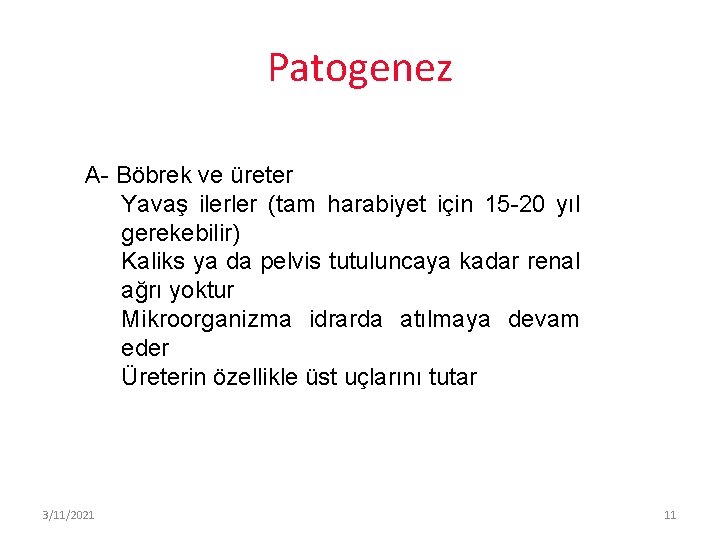 Patogenez

A- Böbrek ve üreter

Yavaş ilerler (tam harabiyet için 15-20 yıl gerekebilir)

Kaliks ya da pelvis tutuluncaya kadar renal ağrı yoktur

Mikroorganizma idrarda atılmaya devam eder

Üreterin özellikle üst uçlarını tutar

3/11/2021

11